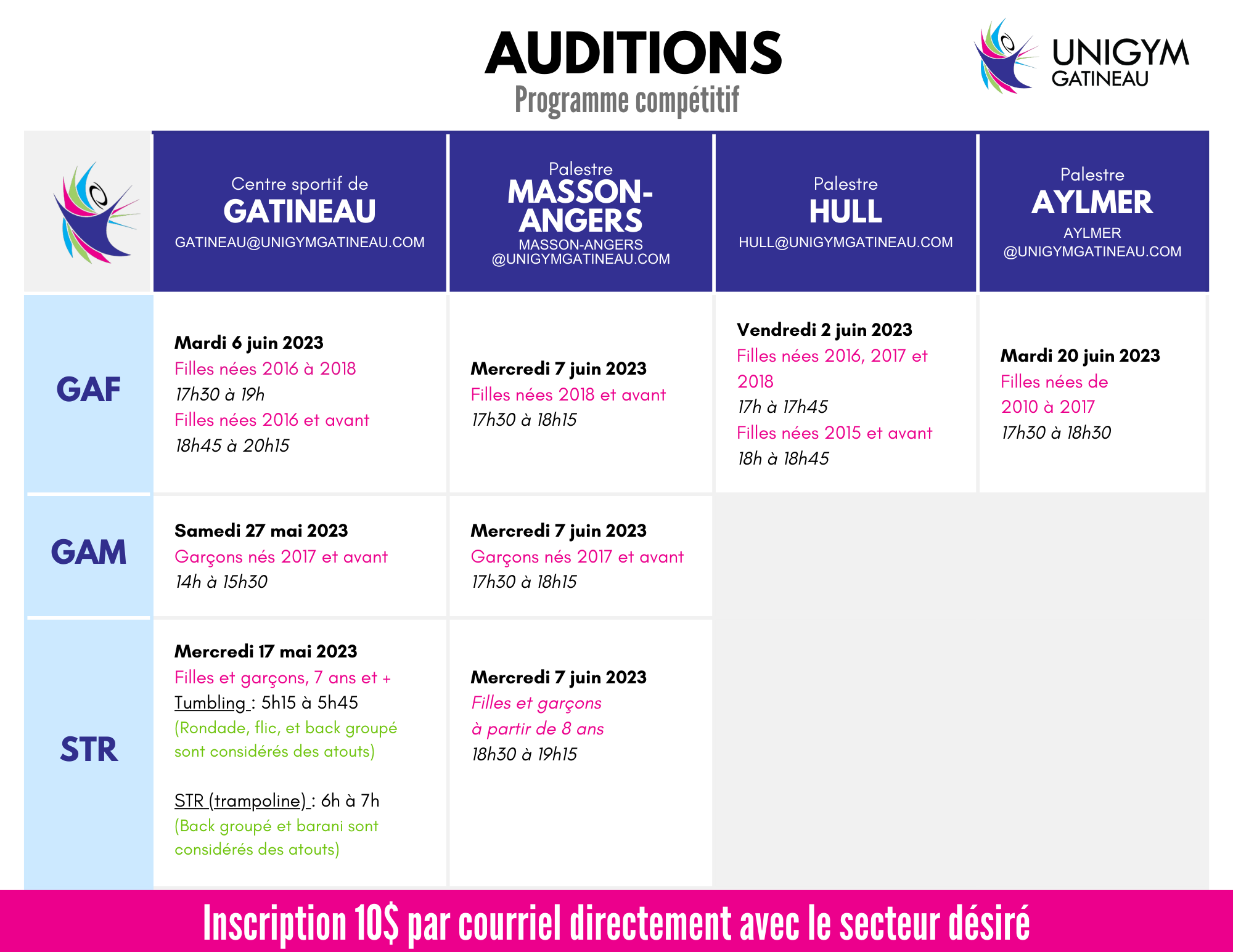 AUDITIONS
Programme compétitif

UNIGYM GATINEAU

| | Centre sportif de GATINEAU GATINEAU@UNIGYMGATINEAU.COM | Palestre MASSON-ANGERS MASSON-ANGERS @UNIGYMGATINEAU.COM | Palestre HULL HULL@UNIGYMGATINEAU.COM | Palestre AYLMER AYLMER @UNIGYMGATINEAU.COM |
|---|---|---|---|---|
| GAF | Mardi 6 juin 2023 Filles nées 2016 à 2018 17h30 à 19h Filles nées 2016 et avant 18h45 à 20h15 | Mercredi 7 juin 2023 Filles nées 2018 et avant 17h30 à 18h15 | Vendredi 2 juin 2023 Filles nées 2016, 2017 et 2018 17h à 17h45 Filles nées 2015 et avant 18h à 18h45 | Mardi 20 juin 2023 Filles nées de 2010 à 2017 17h30 à 18h30 |
| GAM | Samedi 27 mai 2023 Garçons nés 2017 et avant 14h à 15h30 | Mercredi 7 juin 2023 Garçons nés 2017 et avant 17h30 à 18h15 | | |
| STR | Mercredi 17 mai 2023 Filles et garçons, 7 ans et + Tumbling : 5h15 à 5h45 (Rondade, flic, et back groupé sont considérés des atouts) STR (trampoline) : 6h à 7h (Back groupé et barani sont considérés des atouts) | Mercredi 7 juin 2023 Filles et garçons à partir de 8 ans 18h30 à 19h15 | | |

Inscription 10$ par courriel directement avec le secteur désiré